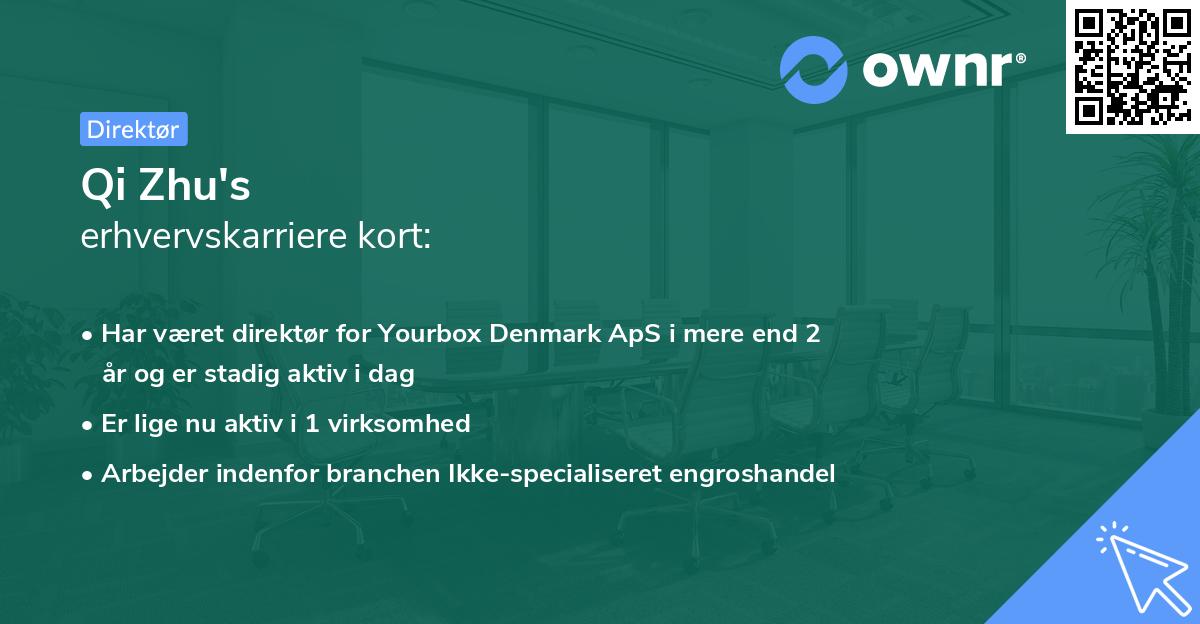 ownr®

Direktør

Qi Zhu's
erhvervskarriere kort:

• Har været direktør for Yourbox Denmark ApS i mere end 2 år og er stadig aktiv i dag
• Er lige nu aktiv i 1 virksomhed
• Arbejder indenfor branchen Ikke-specialiseret engroshandel